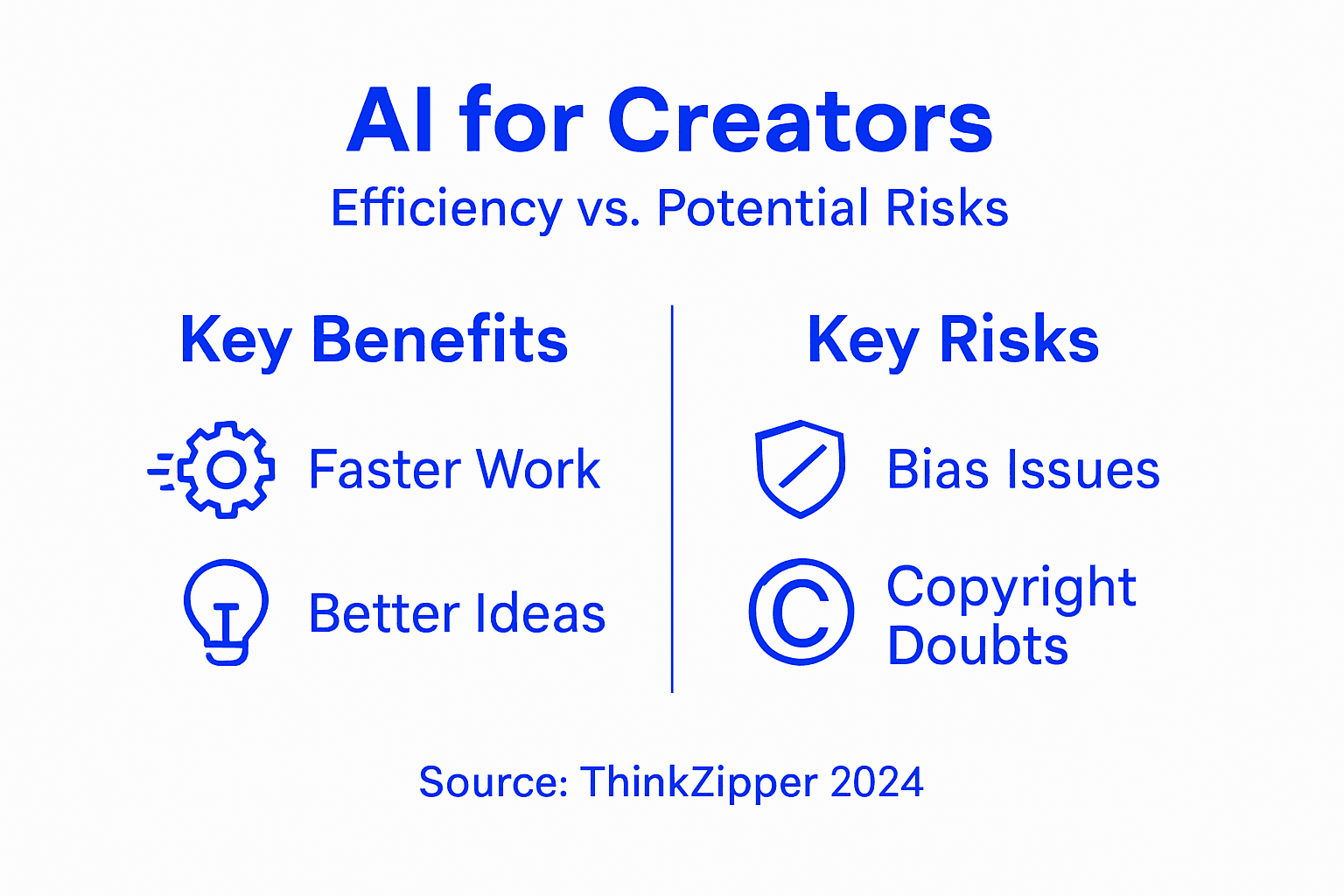 AI for Creators

Efficiency vs. Potential Risks

Key Benefits

Faster Work

Better Ideas

Key Risks

Bias Issues

Copyright Doubts

Source: ThinkZipper 2024